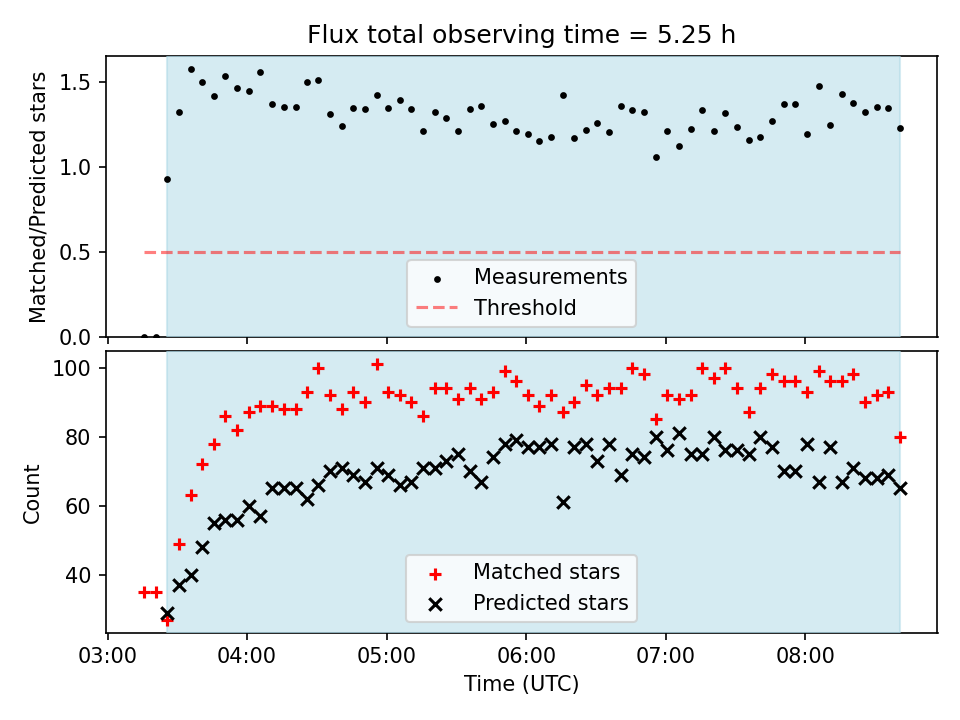 Flux total observing time = 5.25 h

Matched/Predicted stars

1.5
1.0
0.5
0.0

Measurements
Threshold

Count

100
80
60
40

Matched stars
Predicted stars

03:00 04:00 05:00 06:00 07:00 08:00

Time (UTC)